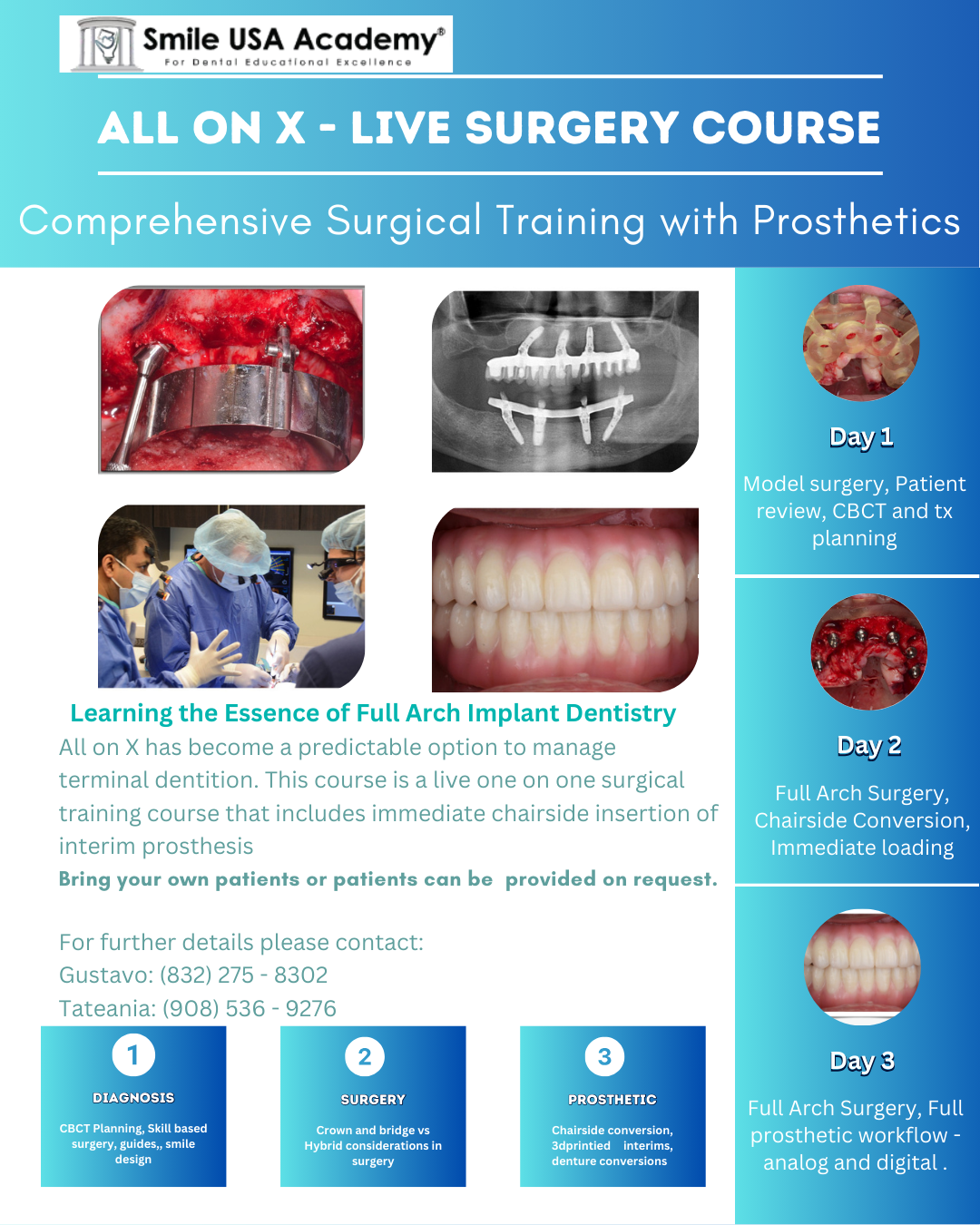 Smile USA Academy®
For Dental Educational Excellence

ALL ON X - LIVE SURGERY COURSE

Comprehensive Surgical Training with Prosthetics

Learning the Essence of Full Arch Implant Dentistry
All on X has become a predictable option to manage terminal dentition. This course is a live one on one surgical training course that includes immediate chairside insertion of interim prosthesis
Bring your own patients or patients can be provided on request.

For further details please contact:
Gustavo: (832) 275 - 8302
Tateania: (908) 536 - 9276

1
DIAGNOSIS
CBCT Planning, Skill based surgery, guides,, smile design

2
SURGERY
Crown and bridge vs Hybrid considerations in surgery

3
PROSTHETIC
Chairside conversion, 3dprintied interims, denture conversions

Day 1
Model surgery, Patient review, CBCT and tx planning

Day 2
Full Arch Surgery, Chairside Conversion, Immediate loading

Day 3
Full Arch Surgery, Full prosthetic workflow - analog and digital .